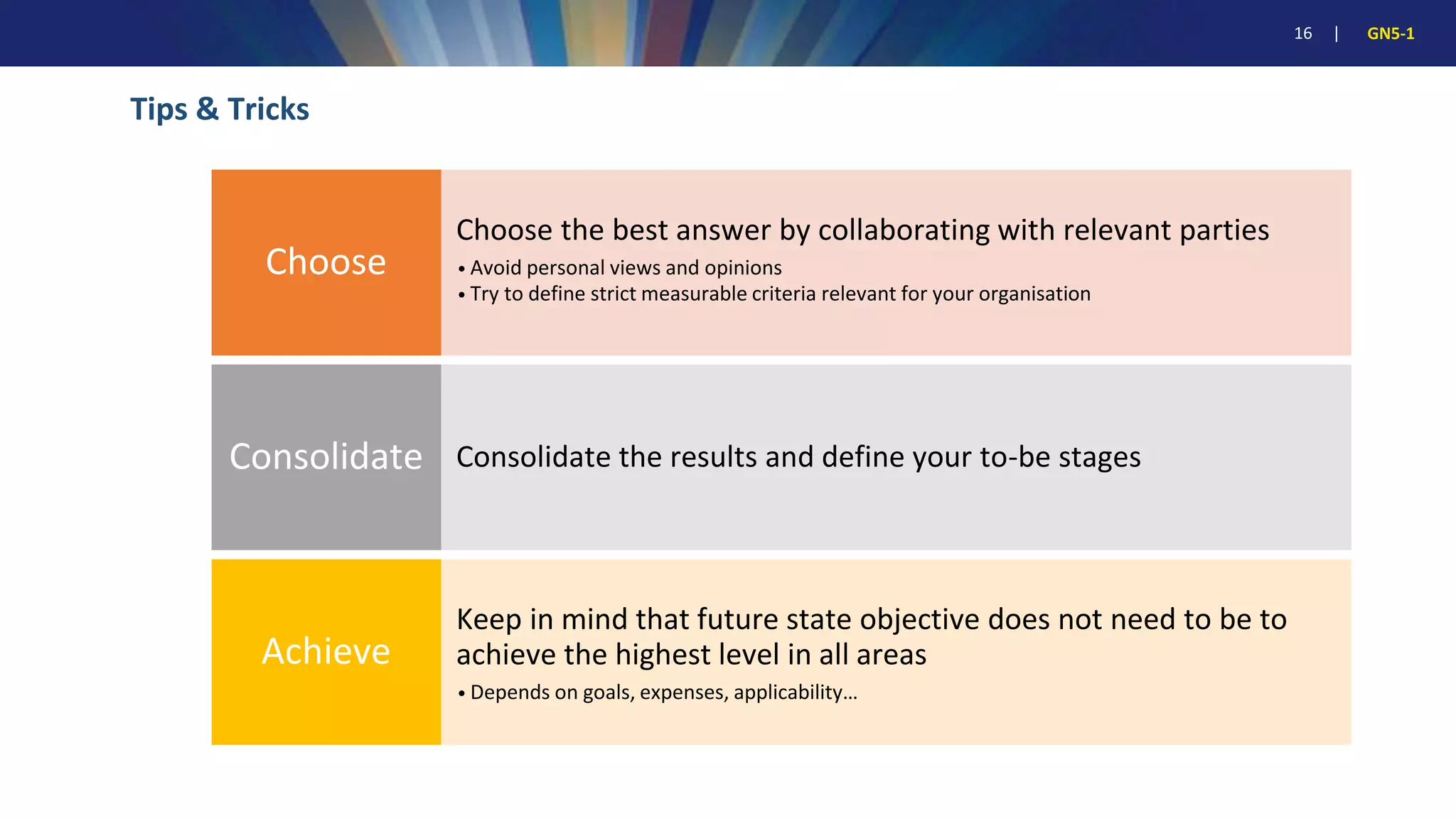 16 | GN5-1

Tips & Tricks

Choose

Choose the best answer by collaborating with relevant parties

• Avoid personal views and opinions
• Try to define strict measurable criteria relevant for your organisation

Consolidate

Consolidate the results and define your to-be stages

Achieve

Keep in mind that future state objective does not need to be to achieve the highest level in all areas

• Depends on goals, expenses, applicability…